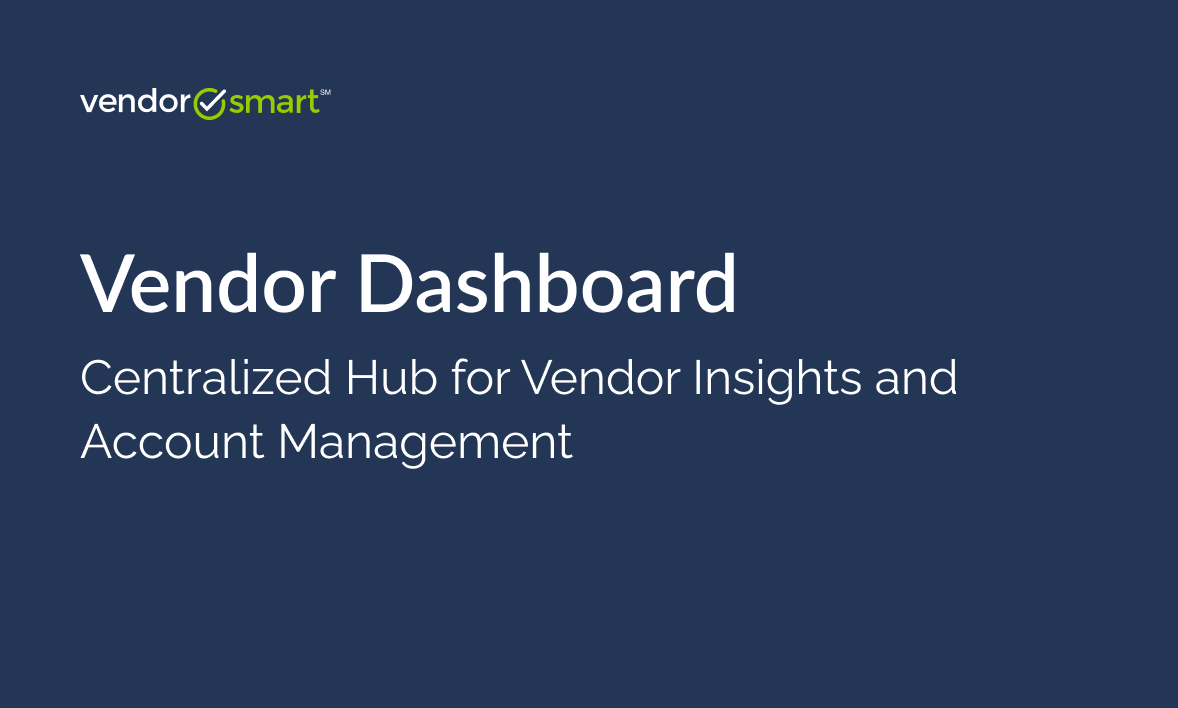 vendorsmart℠

Vendor Dashboard

Centralized Hub for Vendor Insights and Account Management